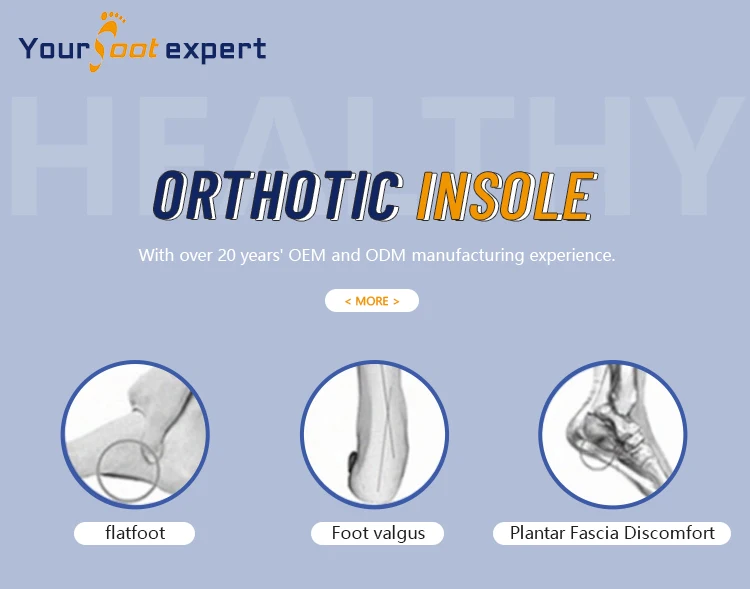 Your foot expert

HEALTHY

ORTHOTIC INSOLE

With over 20 years' OEM and ODM manufacturing experience.

< MORE >

flatfoot

Foot valgus

Plantar Fascia Discomfort